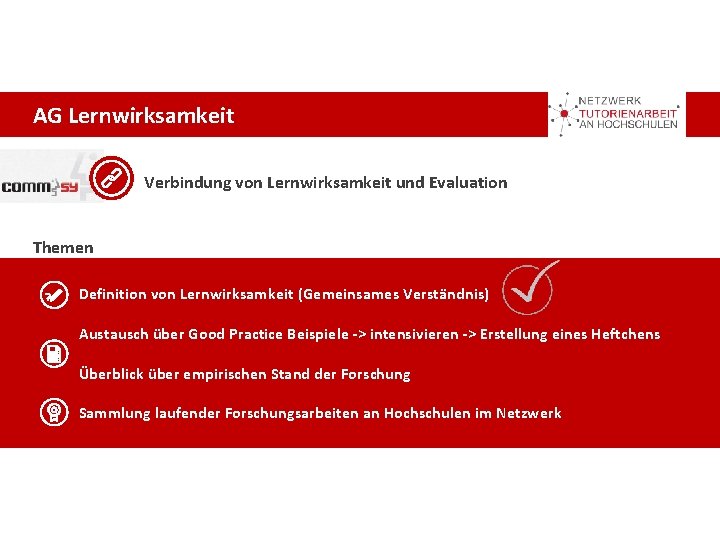 AG Lernwirksamkeit

NETZWERK
TUTORIENARBEIT
AN HOCHSCHULEN

commsy

Verbindung von Lernwirksamkeit und Evaluation

Themen

Definition von Lernwirksamkeit (Gemeinsames Verständnis)

Austausch über Good Practice Beispiele -> intensivieren -> Erstellung eines Heftchens

Überblick über empirischen Stand der Forschung

Sammlung laufender Forschungsarbeiten an Hochschulen im Netzwerk